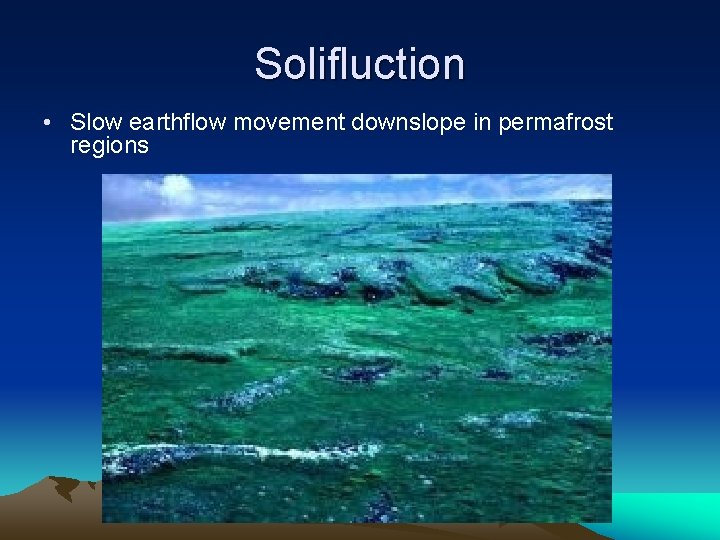 Solifluction

• Slow earthflow movement downslope in permafrost regions